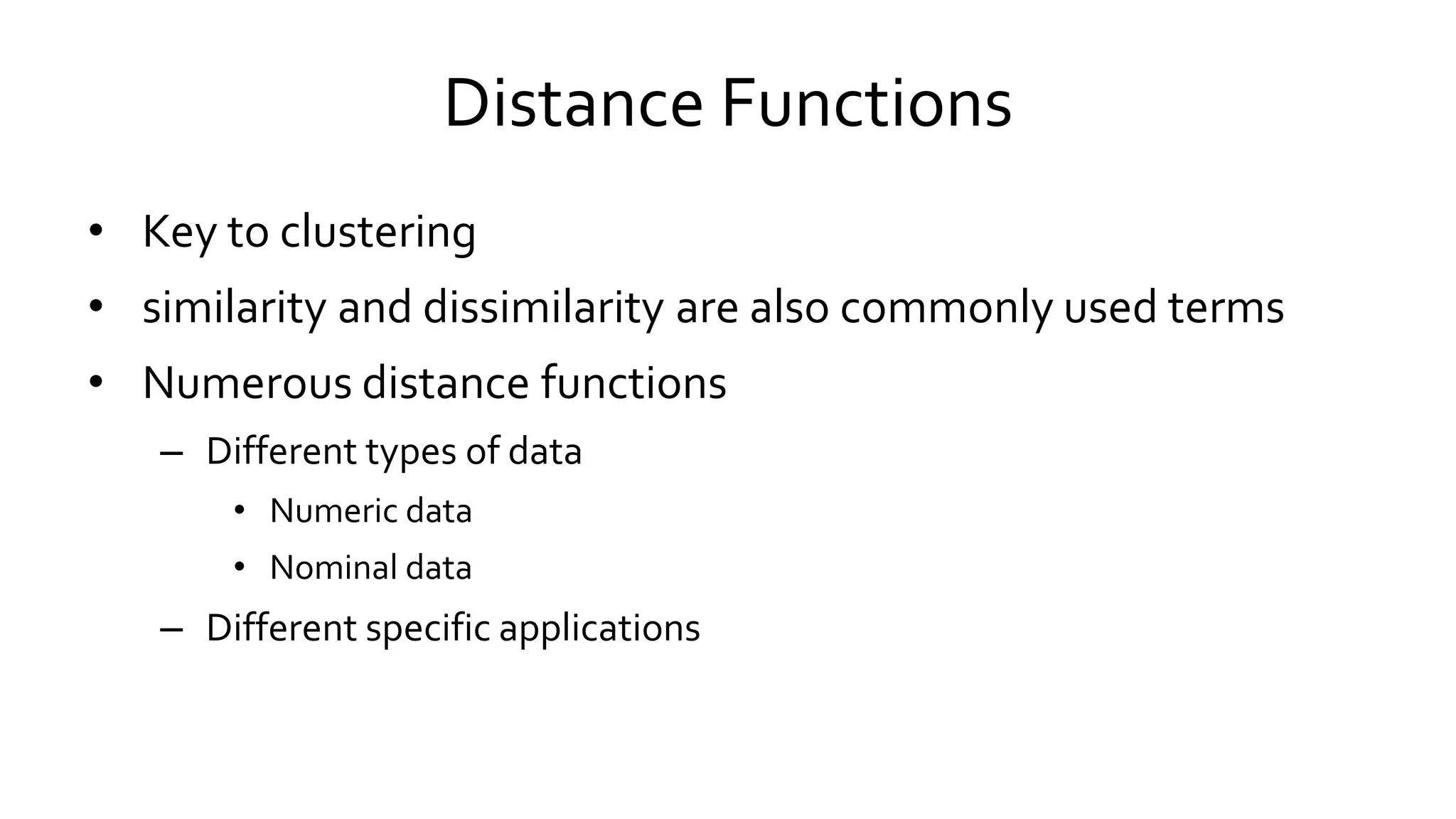 Distance Functions

• Key to clustering
• similarity and dissimilarity are also commonly used terms
• Numerous distance functions
– Different types of data
• Numeric data
• Nominal data
– Different specific applications